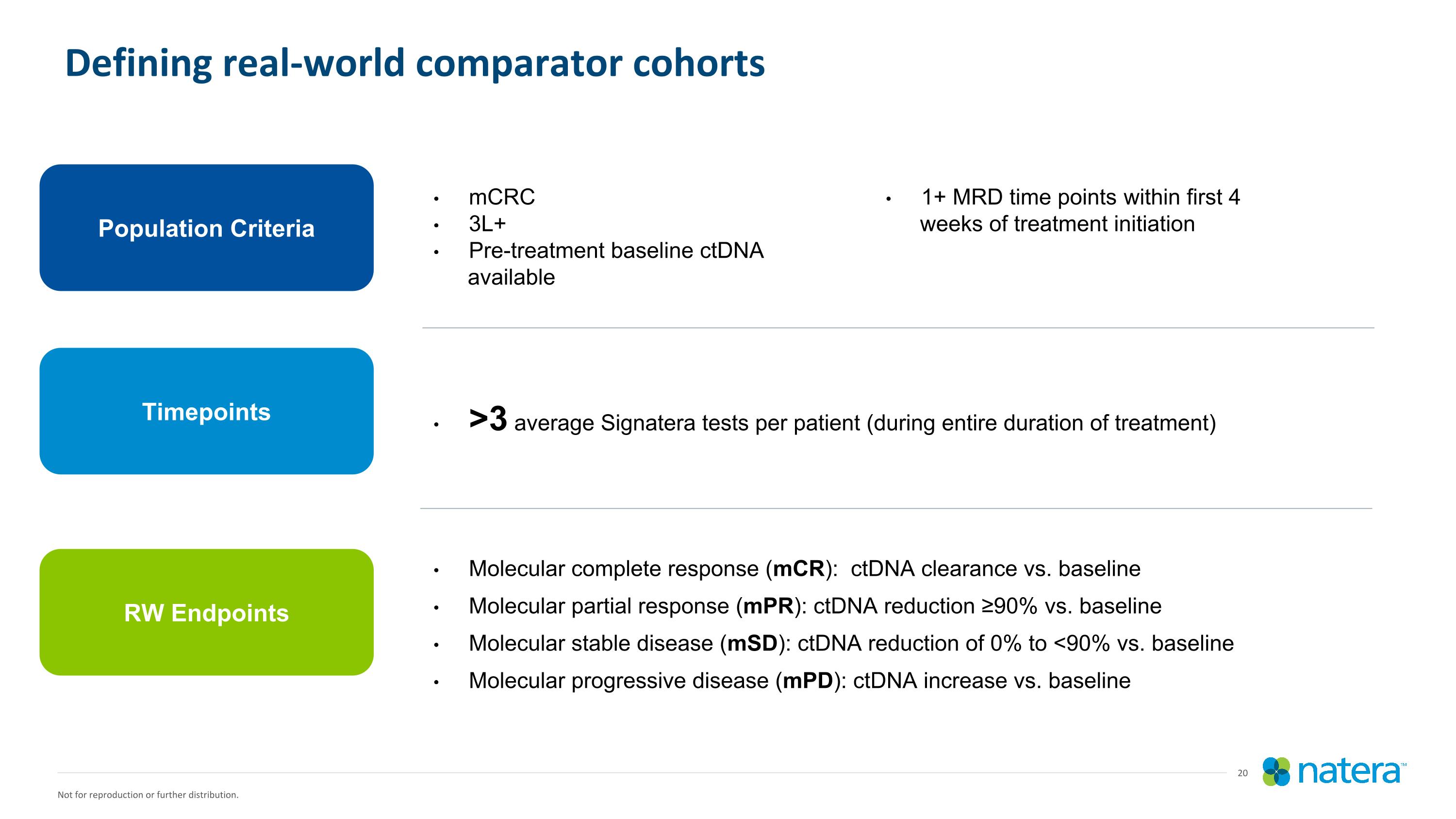 Defining real-world comparator cohorts

Population Criteria

• mCRC
• 3L+
• Pre-treatment baseline ctDNA available

• 1+ MRD time points within first 4 weeks of treatment initiation

Timepoints

• >3 average Signatera tests per patient (during entire duration of treatment)

RW Endpoints

• Molecular complete response (mCR): ctDNA clearance vs. baseline
• Molecular partial response (mPR): ctDNA reduction ≥90% vs. baseline
• Molecular stable disease (mSD): ctDNA reduction of 0% to <90% vs. baseline
• Molecular progressive disease (mPD): ctDNA increase vs. baseline

20

natera™

Not for reproduction or further distribution.